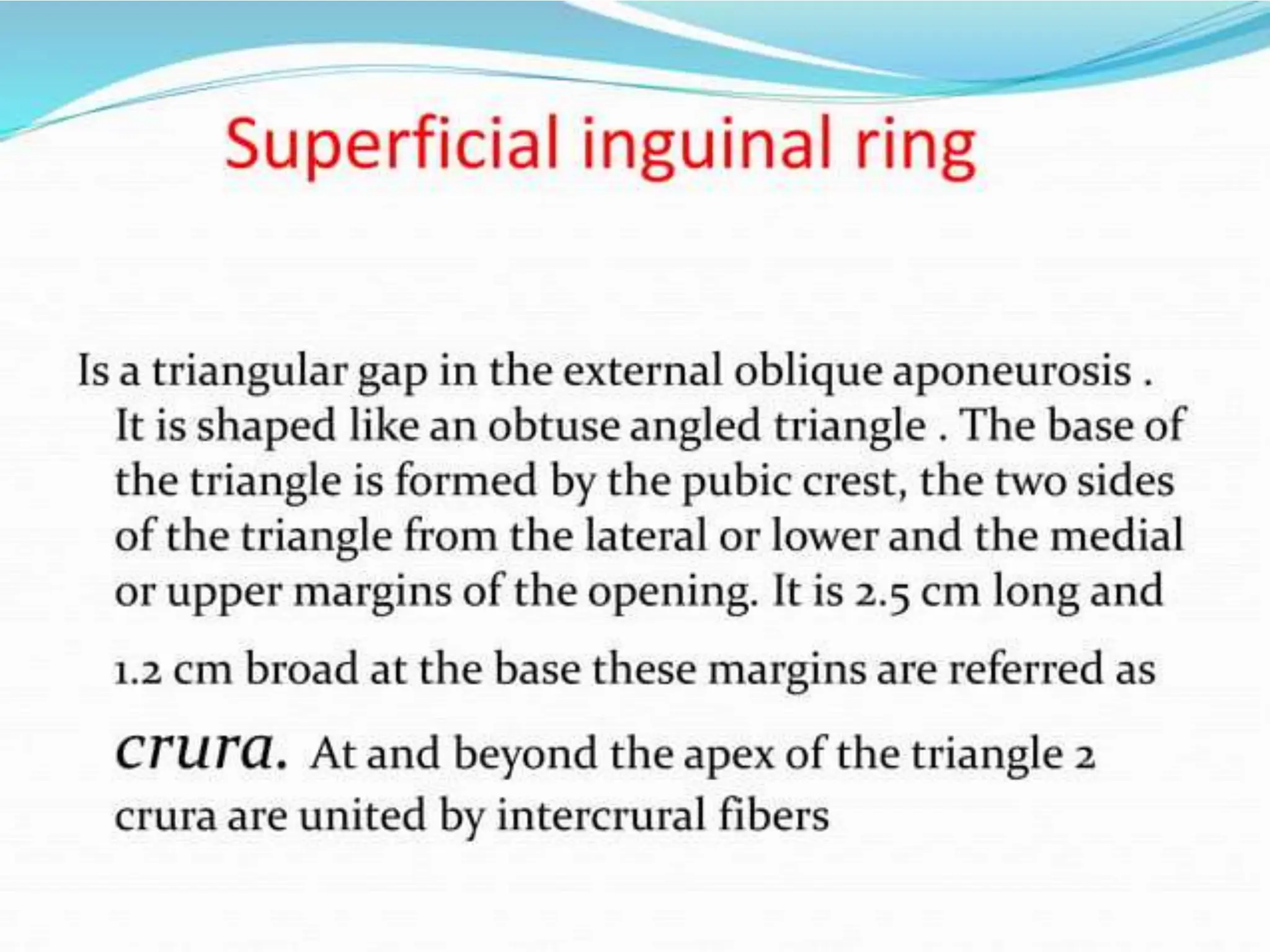 Superficial inguinal ring

Is a triangular gap in the external oblique aponeurosis . It is shaped like an obtuse angled triangle . The base of the triangle is formed by the pubic crest, the two sides of the triangle from the lateral or lower and the medial or upper margins of the opening. It is 2.5 cm long and 1.2 cm broad at the base these margins are referred as crura. At and beyond the apex of the triangle 2 crura are united by intercrural fibers